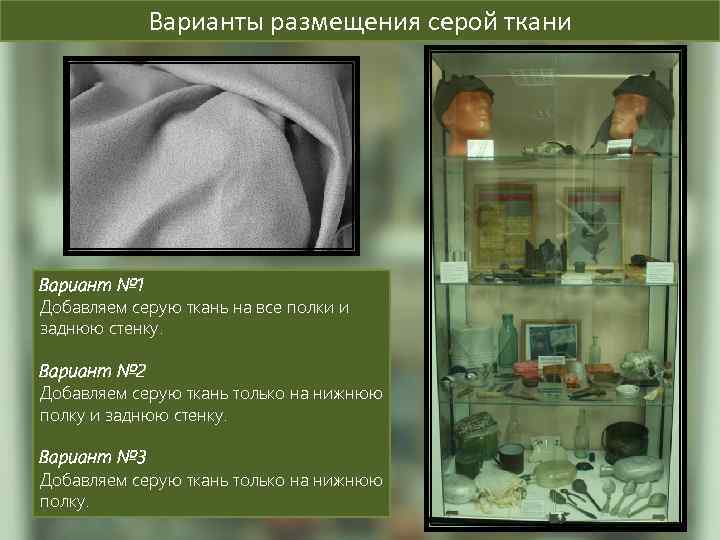 Варианты размещения серой ткани

Вариант №1
Добавляем серую ткань на все полки и заднюю стенку.

Вариант №2
Добавляем серую ткань только на нижнюю полку и заднюю стенку.

Вариант №3
Добавляем серую ткань только на нижнюю полку.